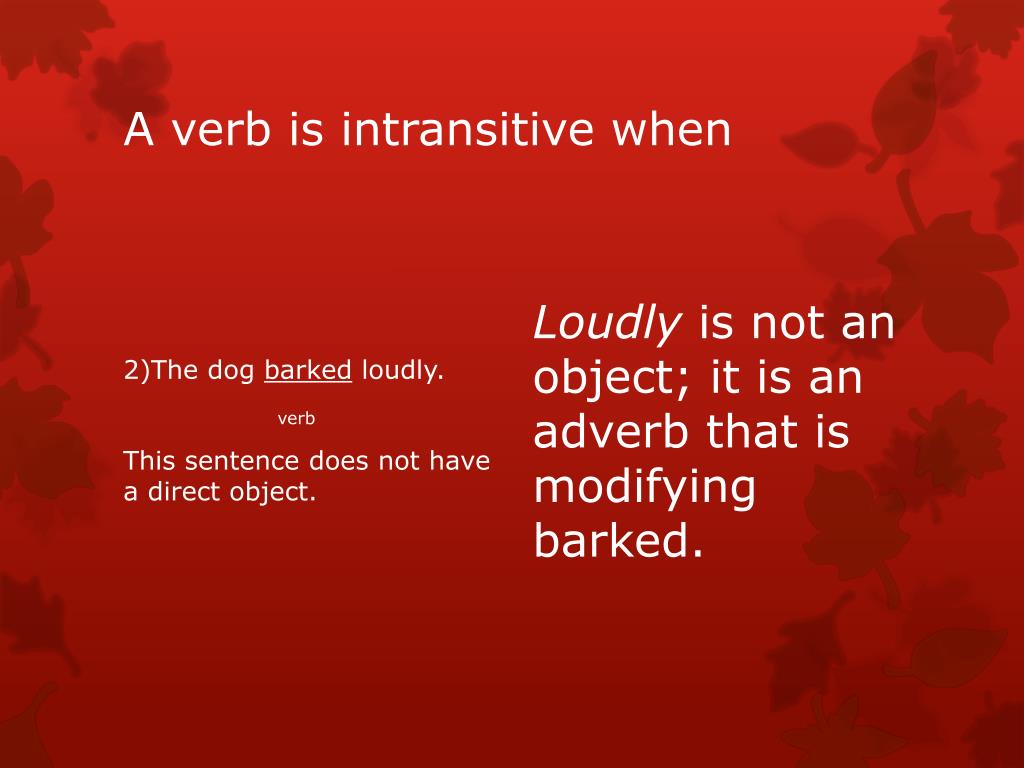 A verb is intransitive when

2)The dog barked loudly.

verb

This sentence does not have a direct object.

Loudly is not an object; it is an adverb that is modifying barked.